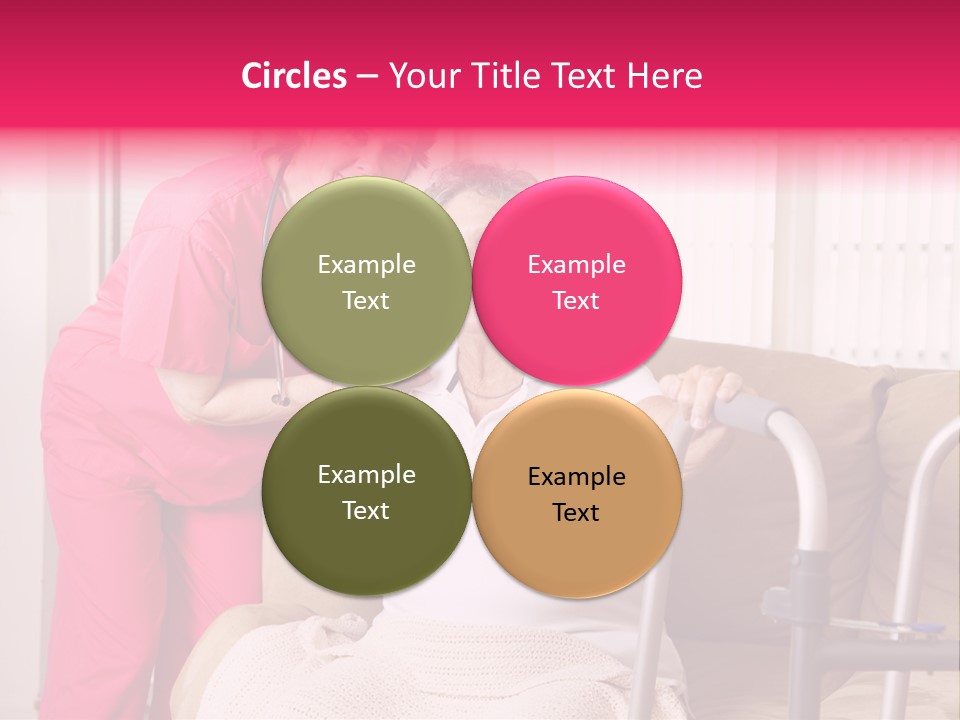 Circles – Your Title Text Here

Example Text

Example Text

Example Text

Example Text